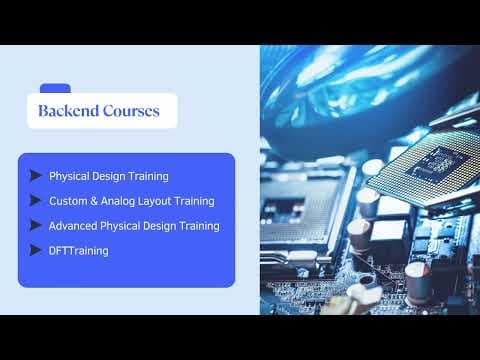 Backend Courses

Physical Design Training
Custom & Analog Layout Training
Advanced Physical Design Training
DFTTraining